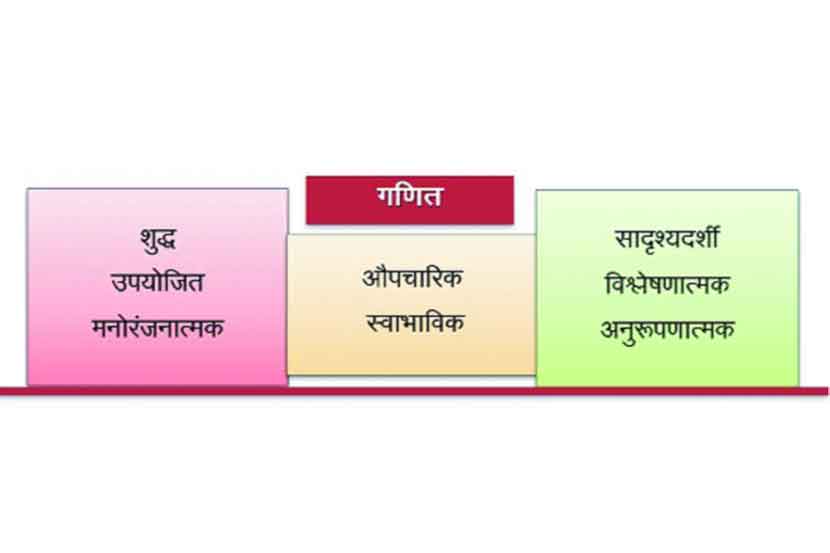 गणित

शुद्ध
उपयोजित
मनोरंजनात्मक

औपचारिक
स्वाभाविक

सादृश्यदर्शी
विश्लेषणात्मक
अनुरूपणात्मक